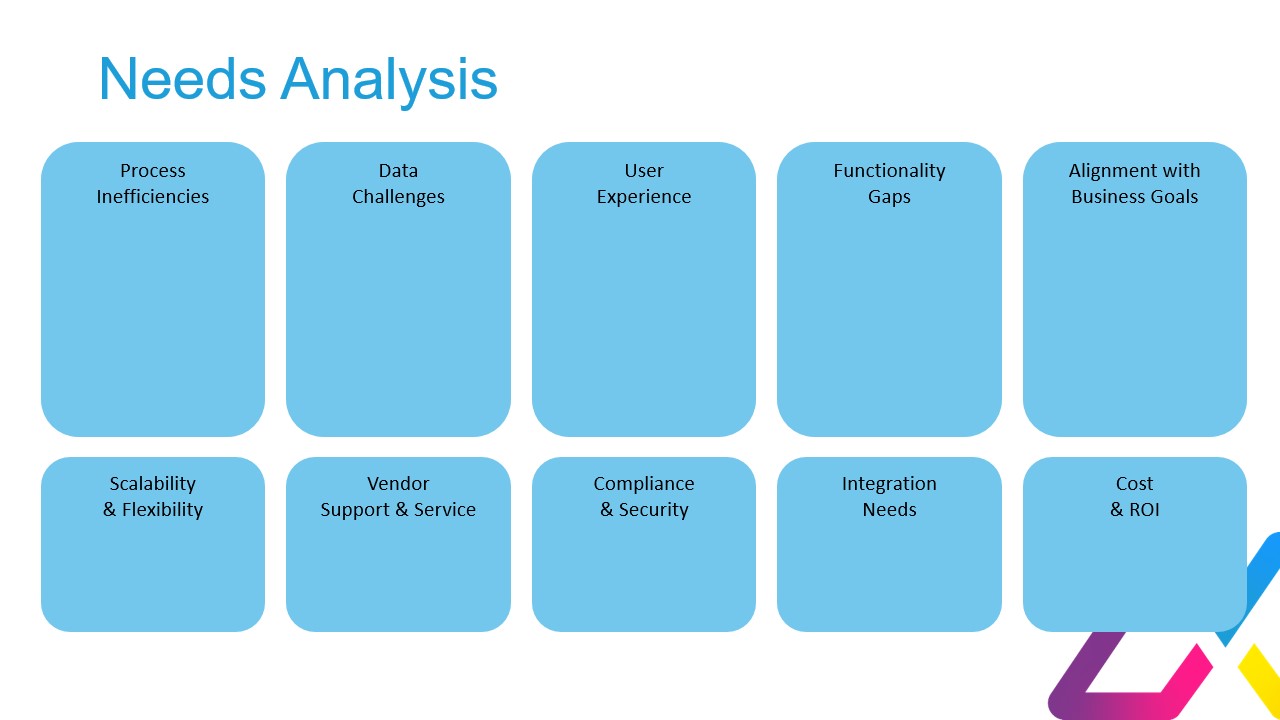 Needs Analysis

Process Inefficiencies

Data Challenges

User Experience

Functionality Gaps

Alignment with Business Goals

Scalability & Flexibility

Vendor Support & Service

Compliance & Security

Integration Needs

Cost & ROI